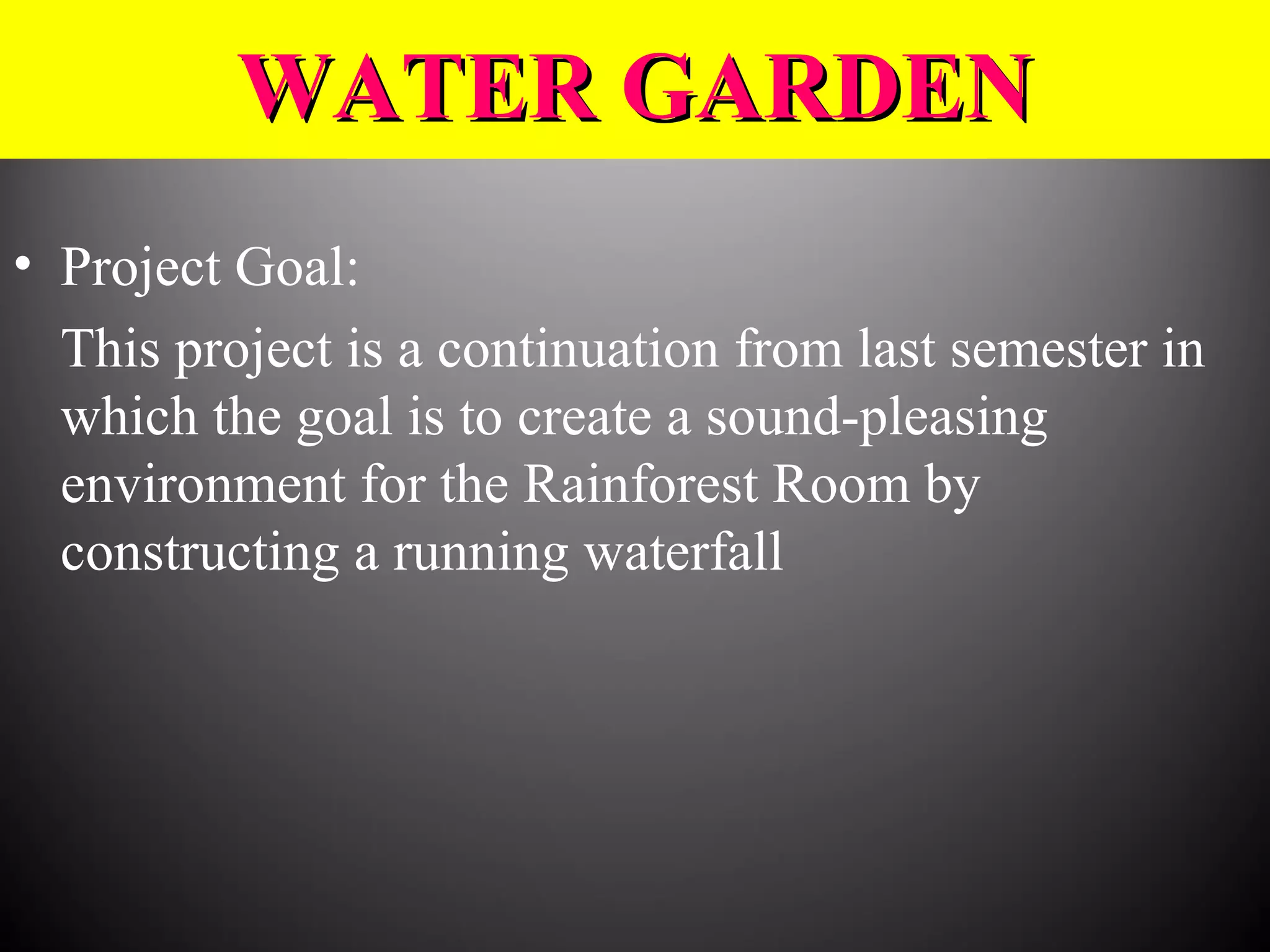 WATER GARDEN

• Project Goal:

This project is a continuation from last semester in which the goal is to create a sound-pleasing environment for the Rainforest Room by constructing a running waterfall